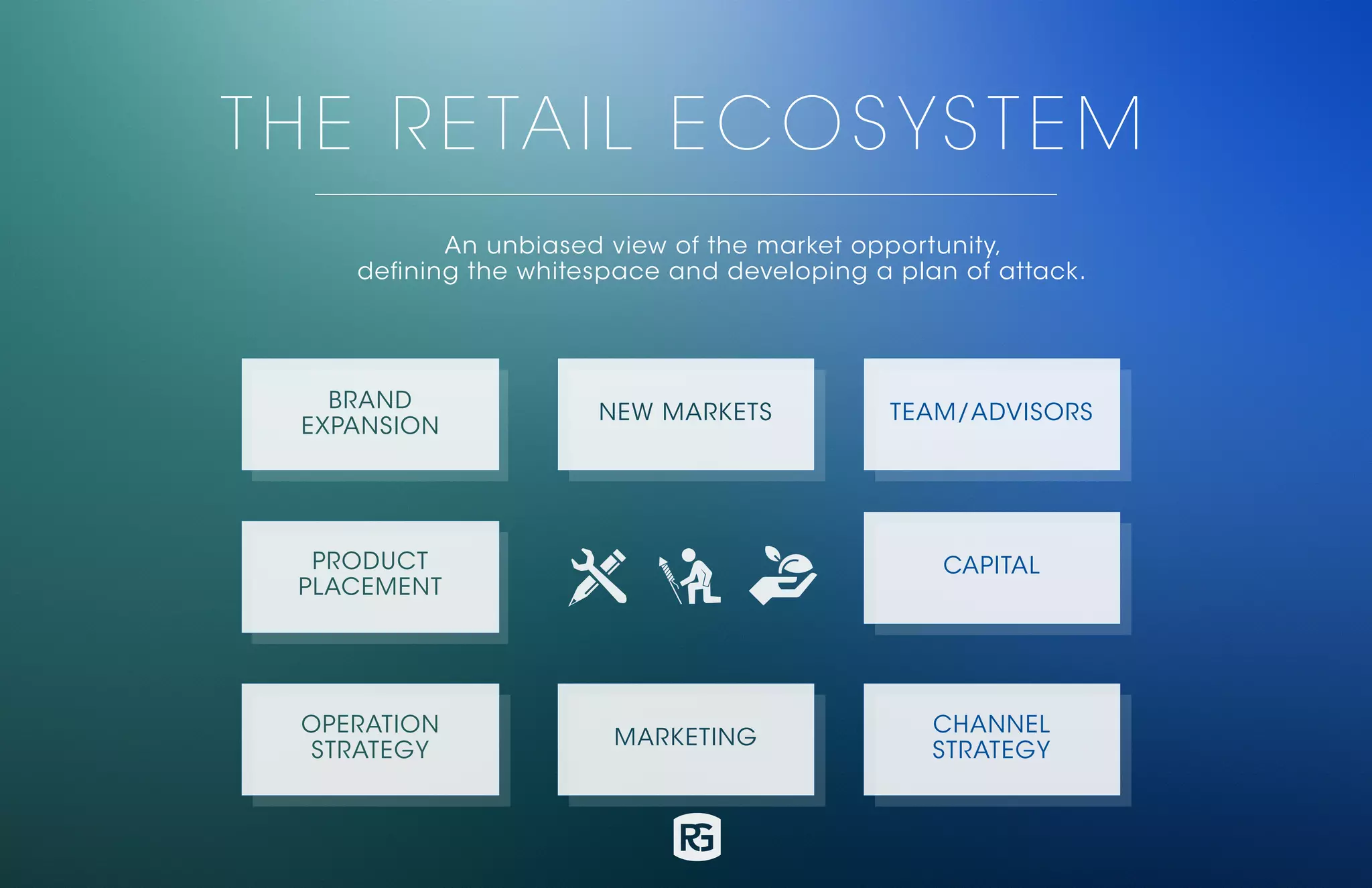 THE RETAIL ECOSYSTEM

An unbiased view of the market opportunity, defining the whitespace and developing a plan of attack.

BRAND EXPANSION

NEW MARKETS

TEAM/ADVISORS

PRODUCT PLACEMENT

CAPITAL

OPERATION STRATEGY

MARKETING

CHANNEL STRATEGY

RG